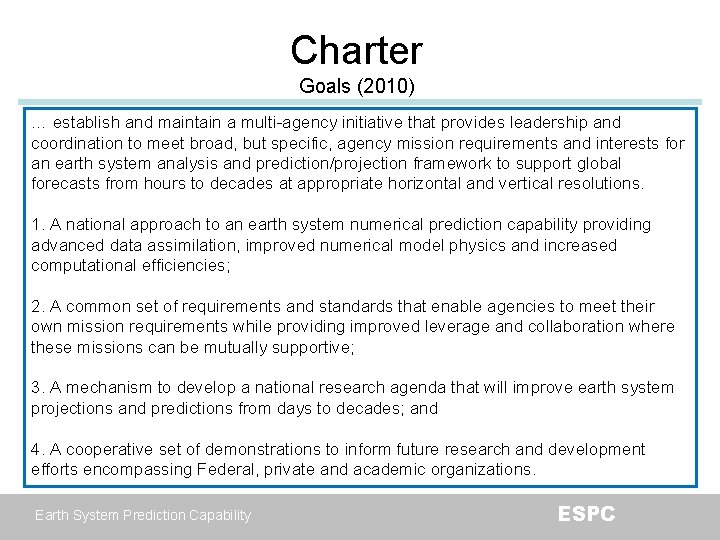 Charter
Goals (2010)

… establish and maintain a multi-agency initiative that provides leadership and coordination to meet broad, but specific, agency mission requirements and interests for an earth system analysis and prediction/projection framework to support global forecasts from hours to decades at appropriate horizontal and vertical resolutions.

1. A national approach to an earth system numerical prediction capability providing advanced data assimilation, improved numerical model physics and increased computational efficiencies;

2. A common set of requirements and standards that enable agencies to meet their own mission requirements while providing improved leverage and collaboration where these missions can be mutually supportive;

3. A mechanism to develop a national research agenda that will improve earth system projections and predictions from days to decades; and

4. A cooperative set of demonstrations to inform future research and development efforts encompassing Federal, private and academic organizations.

Earth System Prediction Capability
ESPC